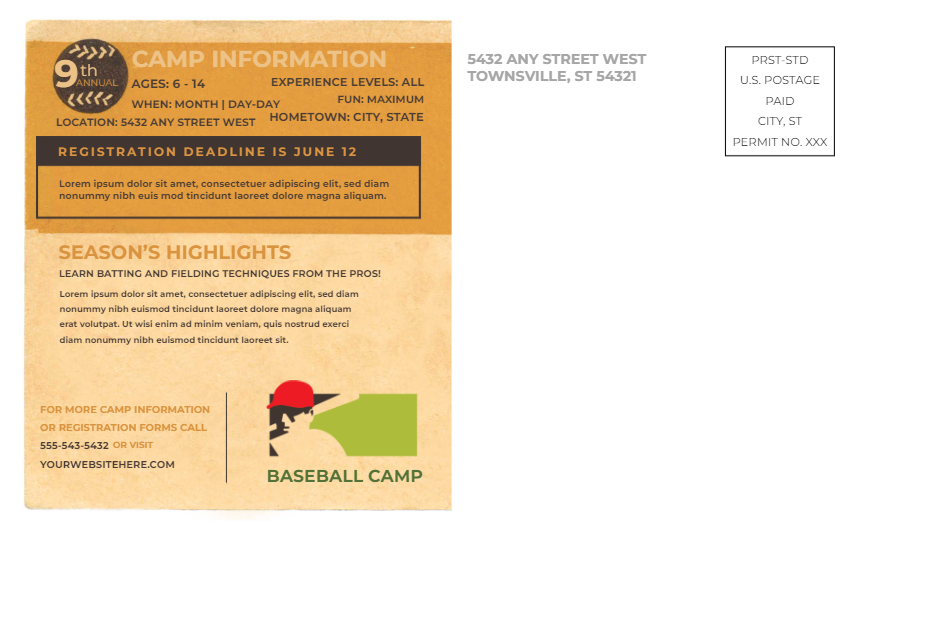 9th ANNUAL

CAMP INFORMATION

AGES: 6 - 14

EXPERIENCE LEVELS: ALL

WHEN: MONTH | DAY-DAY

FUN: MAXIMUM

LOCATION: 5432 ANY STREET WEST

HOMETOWN: CITY, STATE

REGISTRATION DEADLINE IS JUNE 12

Lorem ipsum dolor sit amet, consectetuer adipiscing elit, sed diam nonummy nibh euis mod tincidunt laoreet dolore magna aliquam.

SEASON'S HIGHLIGHTS

LEARN BATTING AND FIELDING TECHNIQUES FROM THE PROS!

Lorem ipsum dolor sit amet, consectetuer adipiscing elit, sed diam nonummy nibh euismod tincidunt laoreet dolore magna aliquam erat volutpat. Ut wisi enim ad minim veniam, quis nostrud exerci diam nonummy nibh euismod tincidunt laoreet sit.

FOR MORE CAMP INFORMATION OR REGISTRATION FORMS CALL 555-543-5432 OR VISIT YOURWEBSITEHERE.COM

BASEBALL CAMP

5432 ANY STREET WEST
TOWNSVILLE, ST 54321

PRST-STD
U.S. POSTAGE
PAID
CITY, ST
PERMIT NO. XXX